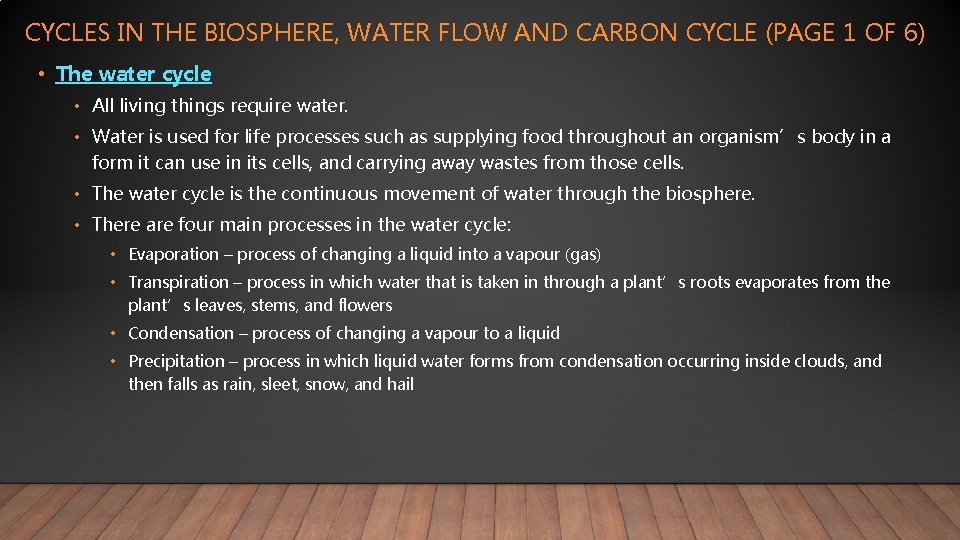 CYCLES IN THE BIOSPHERE, WATER FLOW AND CARBON CYCLE (PAGE 1 OF 6)

• The water cycle

• All living things require water.

• Water is used for life processes such as supplying food throughout an organism’s body in a form it can use in its cells, and carrying away wastes from those cells.

• The water cycle is the continuous movement of water through the biosphere.

• There are four main processes in the water cycle:

• Evaporation – process of changing a liquid into a vapour (gas)

• Transpiration – process in which water that is taken in through a plant’s roots evaporates from the plant’s leaves, stems, and flowers

• Condensation – process of changing a vapour to a liquid

• Precipitation – process in which liquid water forms from condensation occurring inside clouds, and then falls as rain, sleet, snow, and hail